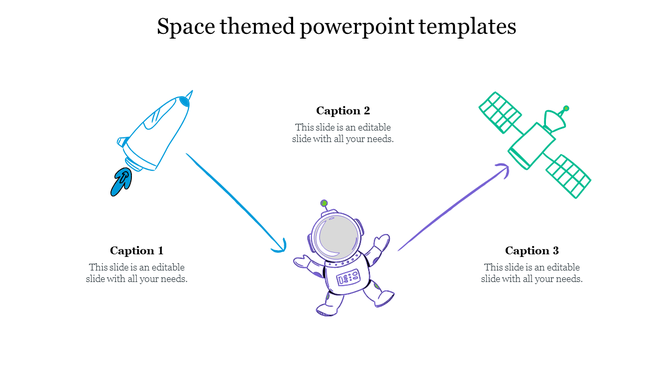 Space themed powerpoint templates

Caption 2
This slide is an editable slide with all your needs.

Caption 1
This slide is an editable slide with all your needs.

Caption 3
This slide is an editable slide with all your needs.